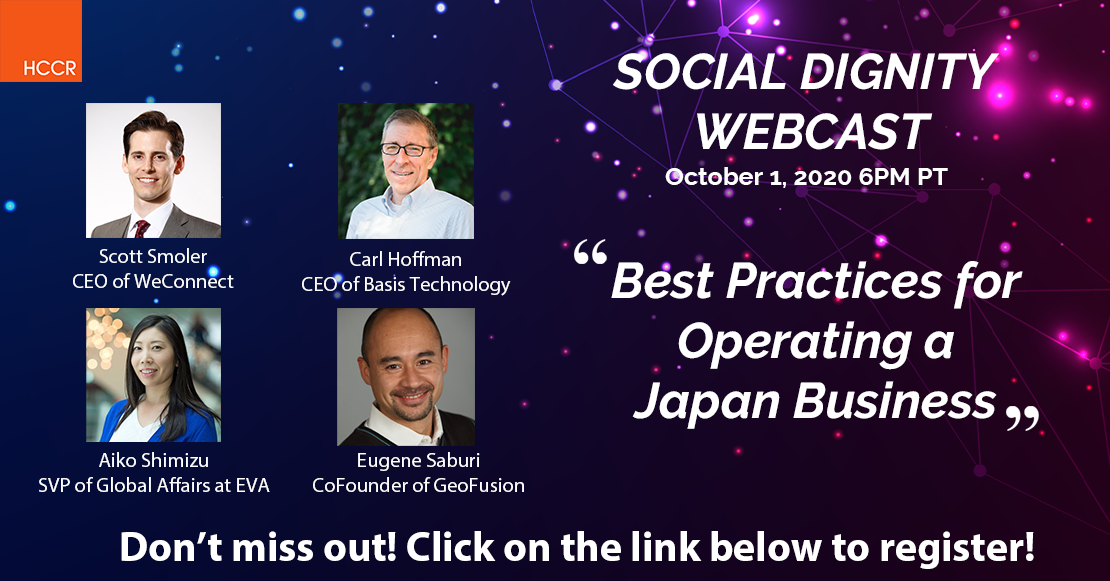 HCCR

Scott Smoler
CEO of WeConnect

Carl Hoffman
CEO of Basis Technology

Aiko Shimizu
SVP of Global Affairs at EVA

Eugene Saburi
CoFounder of GeoFusion

SOCIAL DIGNITY WEBCAST
October 1, 2020 6PM PT

“Best Practices for Operating a Japan Business„

Don’t miss out! Click on the link below to register!